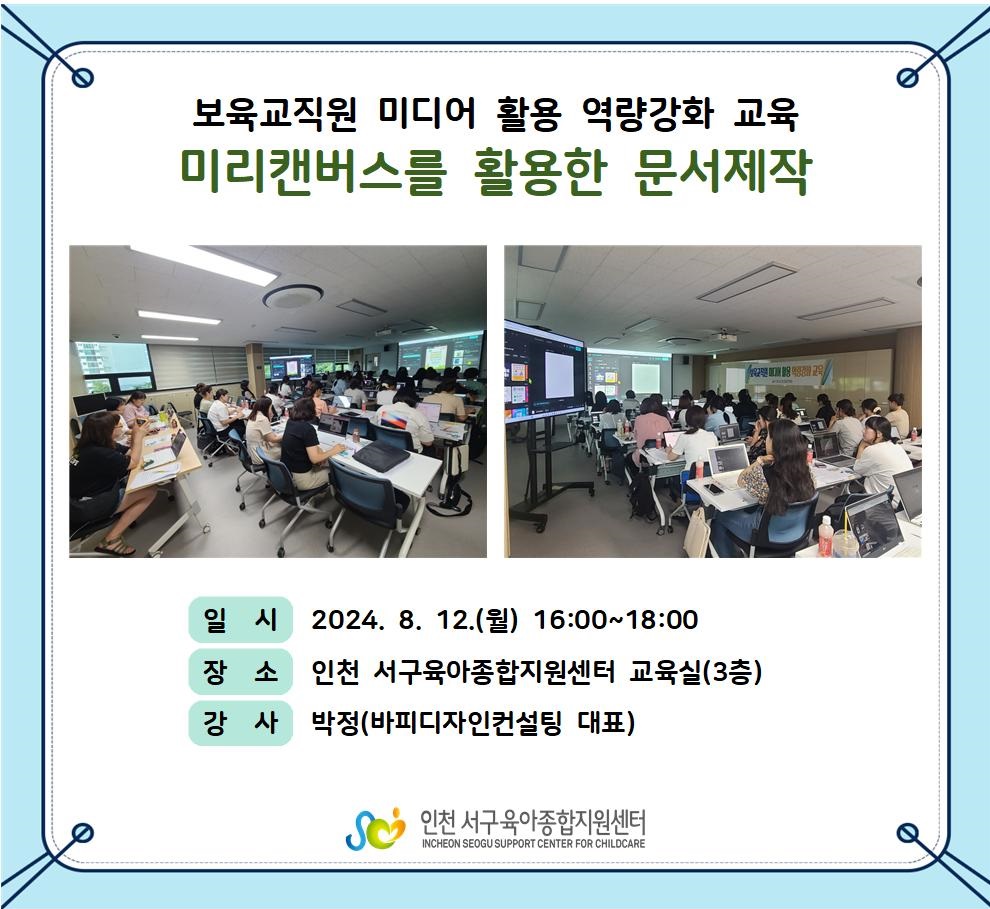 보육교직원 미디어 활용 역량강화 교육
미리캔버스를 활용한 문서제작

일 시 2024. 8. 12.(월) 16:00~18:00
장 소 인천 서구육아종합지원센터 교육실(3층)
강 사 박정(바피디자인컨설팅 대표)

인천 서구육아종합지원센터
INCHEON SEOGU SUPPORT CENTER FOR CHILDCARE